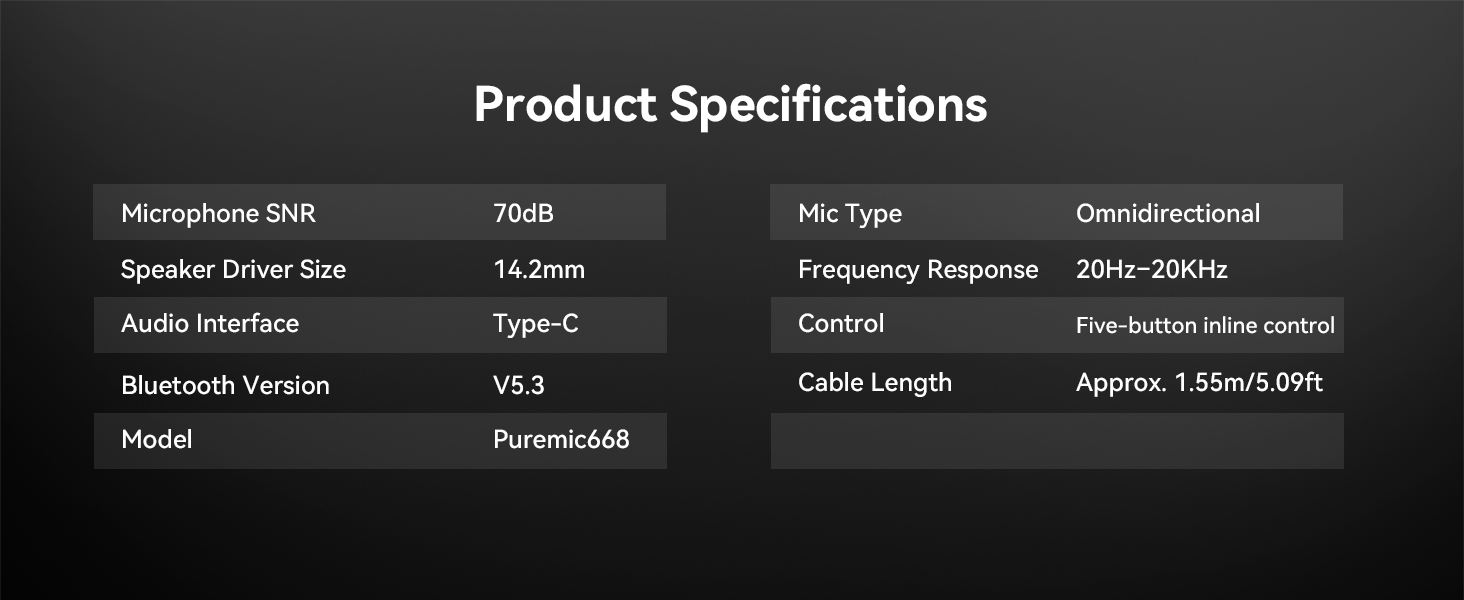 Product Specifications

| Microphone SNR | 70dB |
|---|---|
| Speaker Driver Size | 14.2mm |
| Audio Interface | Type-C |
| Bluetooth Version | V5.3 |
| Model | Puremic668 |

| Mic Type | Omnidirectional |
|---|---|
| Frequency Response | 20Hz–20KHz |
| Control | Five-button inline control |
| Cable Length | Approx. 1.55m/5.09ft |
| | |